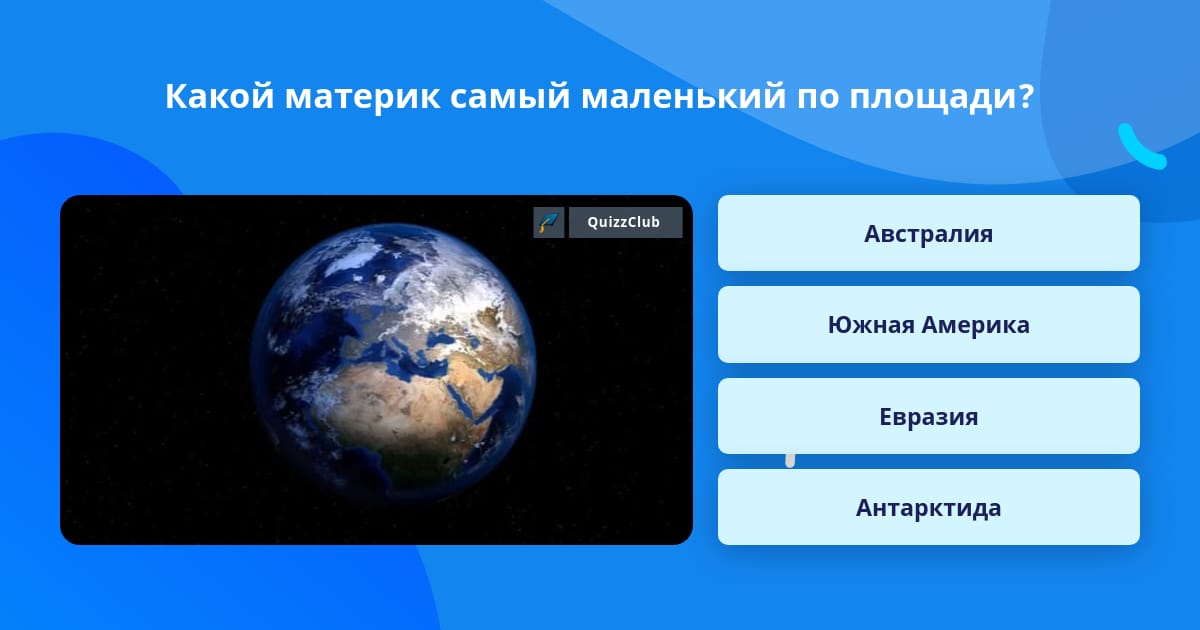 Какой материк самый маленький по площади?

QuizzClub

Австралия

Южная Америка

Евразия

Антарктида